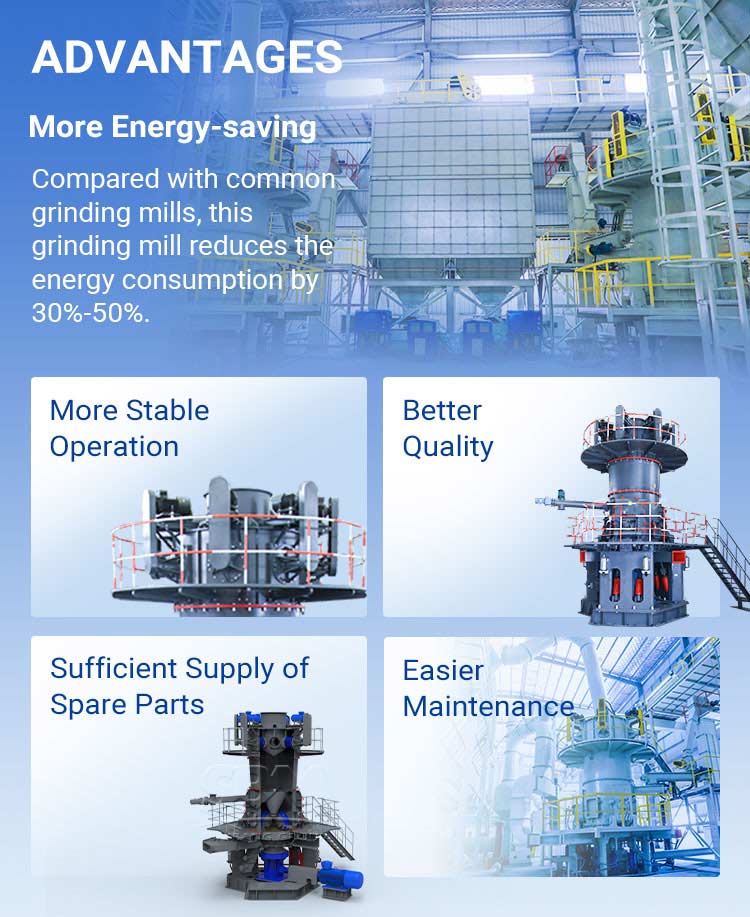 ADVANTAGES

More Energy-saving

Compared with common grinding mills, this grinding mill reduces the energy consumption by 30%-50%.

More Stable Operation

Better Quality

Sufficient Supply of Spare Parts

Easier Maintenance